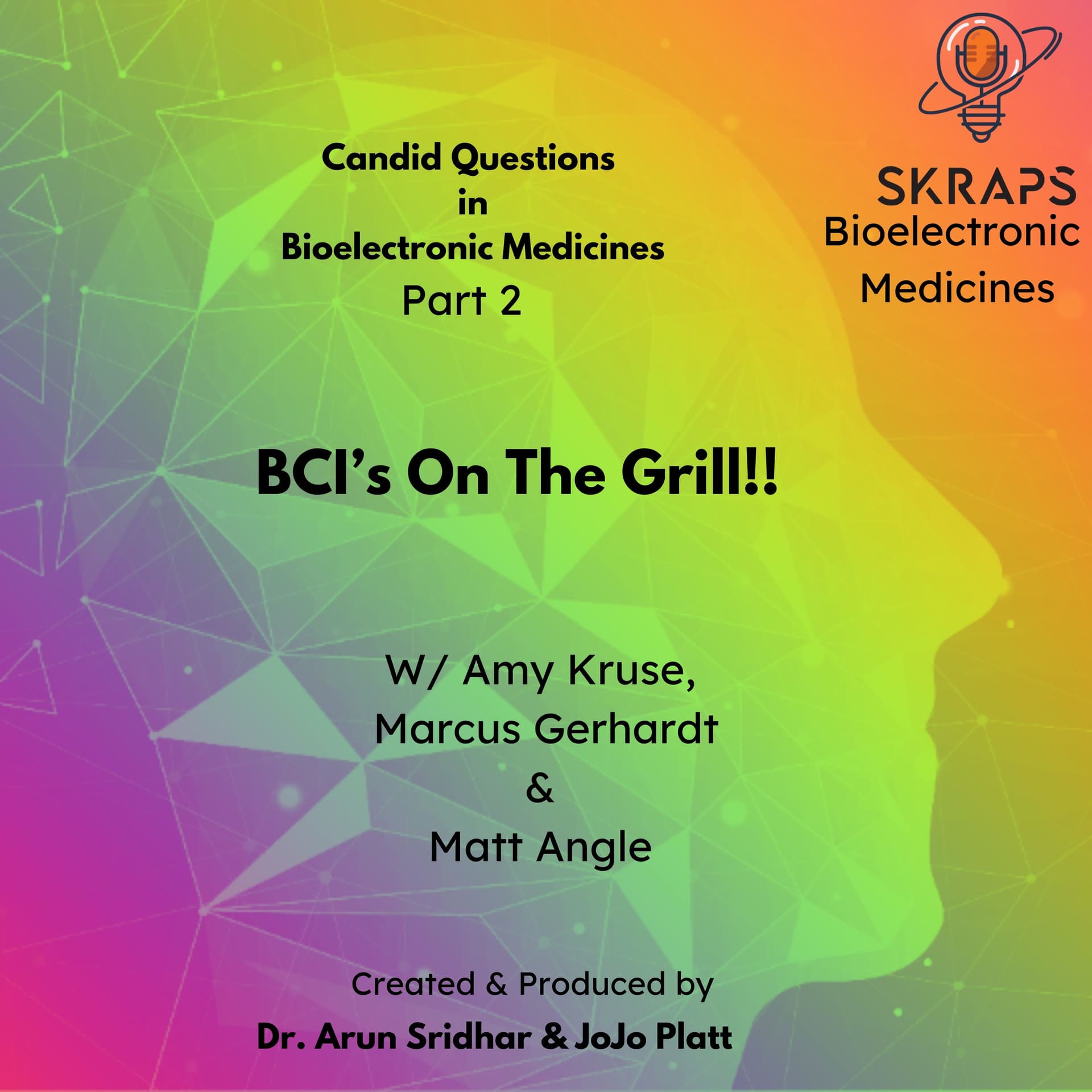 Candid Questions
in
Bioelectronic Medicines
Part 2

SKRAPS
Bioelectronic
Medicines

BCI's On The Grill!!

W/ Amy Kruse,
Marcus Gerhardt
&
Matt Angle

Created & Produced by
Dr. Arun Sridhar & JoJo Platt